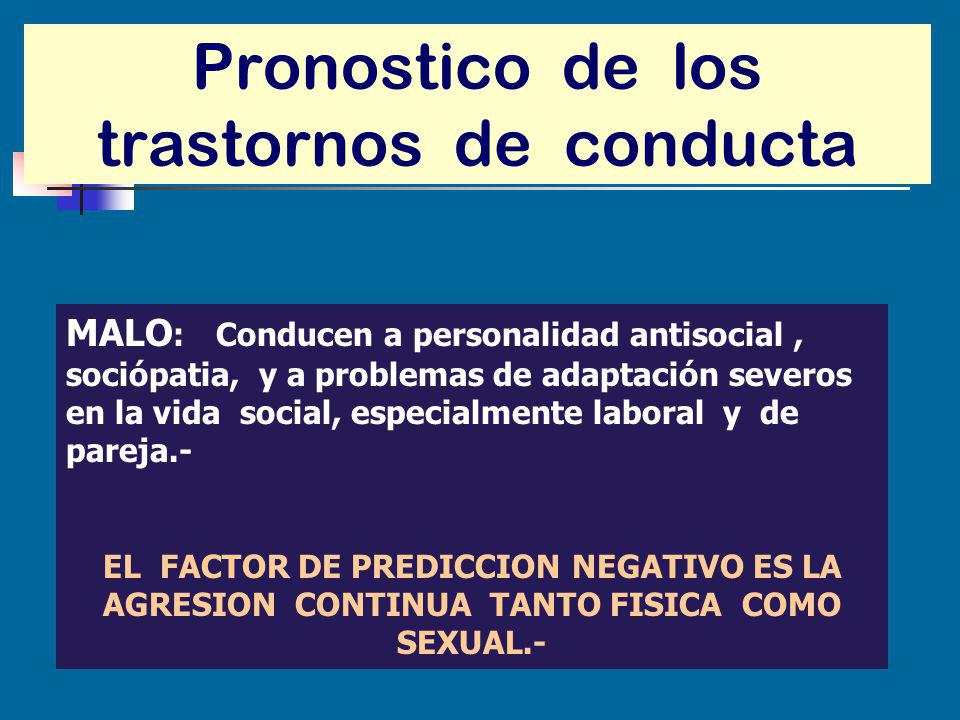 Pronostico de los trastornos de conducta

MALO: Conducen a personalidad antisocial , sociópatia, y a problemas de adaptación severos en la vida social, especialmente laboral y de pareja.-

EL FACTOR DE PREDICCION NEGATIVO ES LA AGRESION CONTINUA TANTO FISICA COMO SEXUAL.-